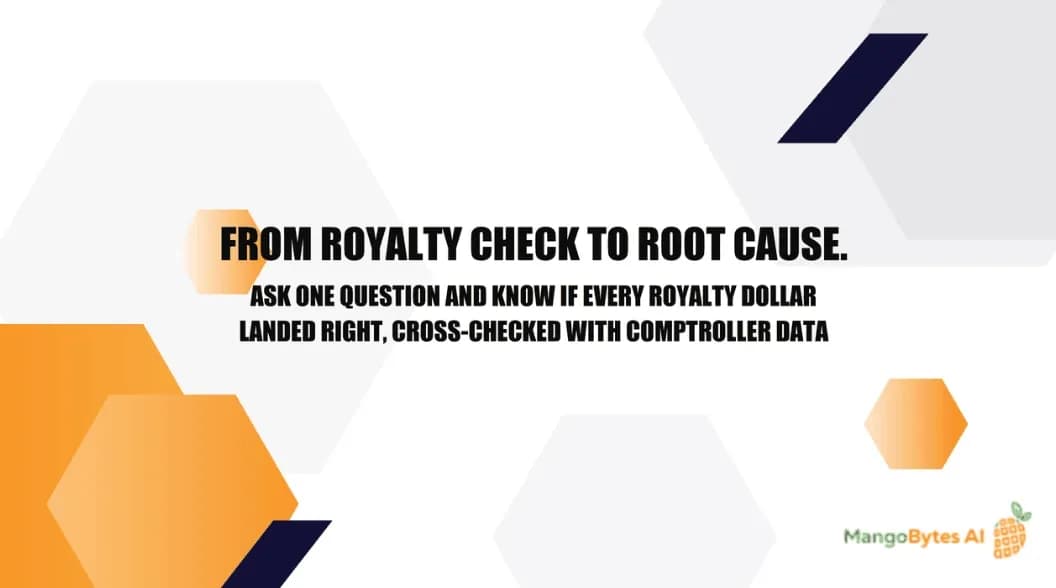 FROM ROYALTY CHECK TO ROOT CAUSE.

ASK ONE QUESTION AND KNOW IF EVERY ROYALTY DOLLAR LANDED RIGHT, CROSS-CHECKED WITH COMPTROLLER DATA

MangoBytes AI